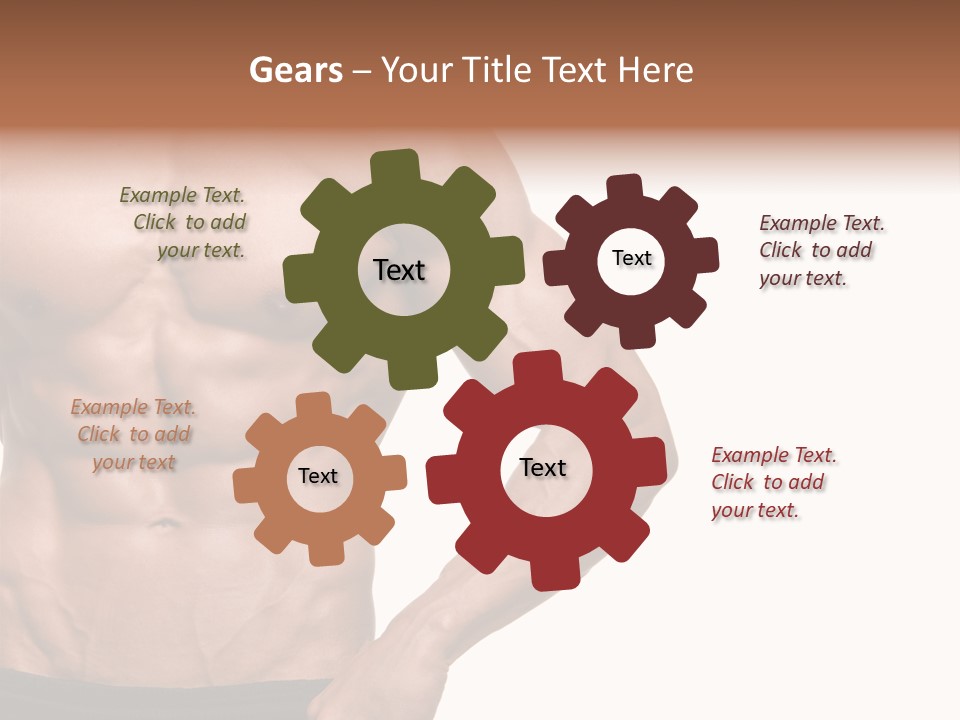 Gears – Your Title Text Here

Example Text. Click to add your text.

Text

Text

Example Text. Click to add your text.

Example Text. Click to add your text

Text

Text

Example Text. Click to add your text.